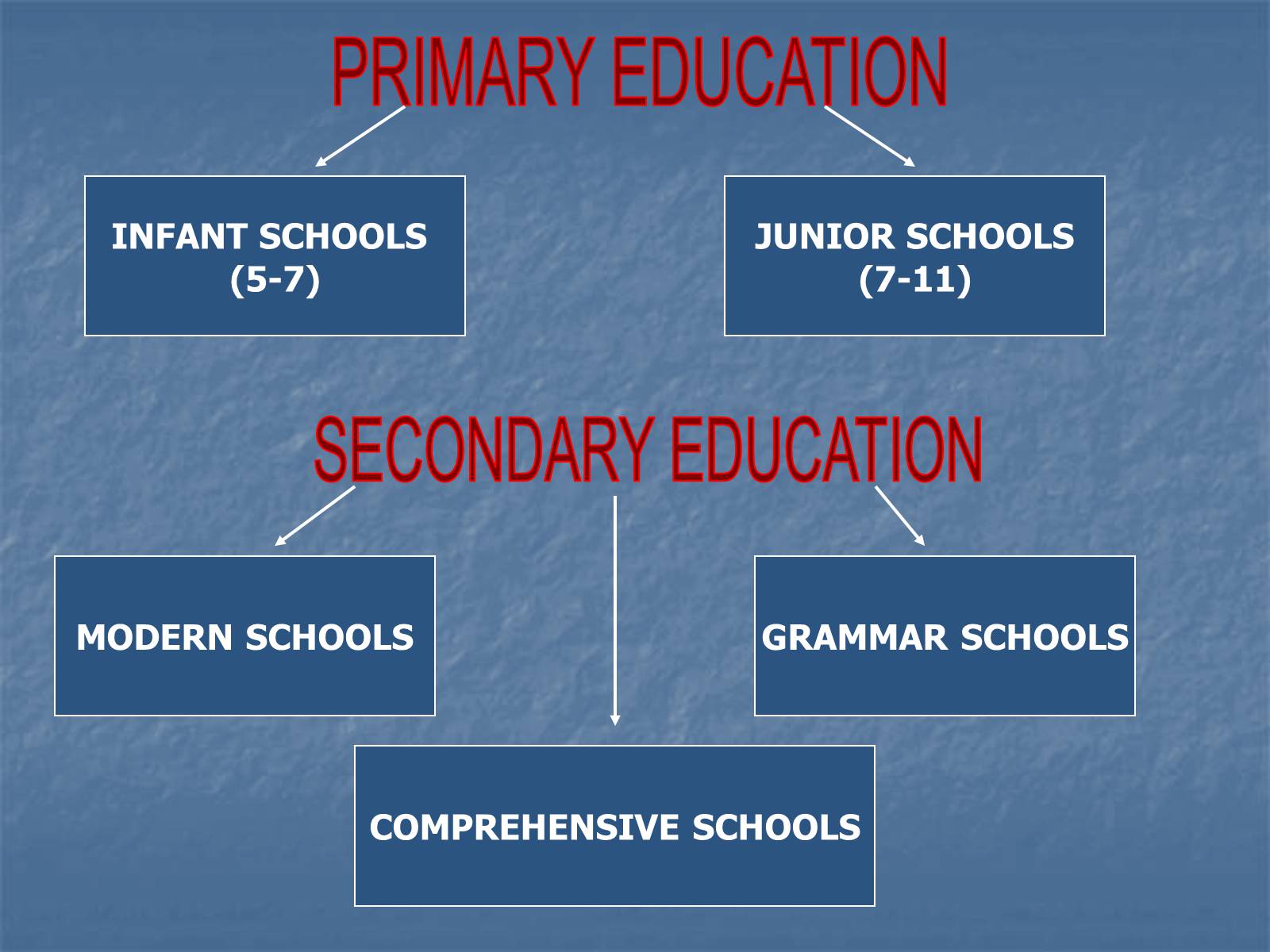 PRIMARY EDUCATION

INFANT SCHOOLS
(5-7)

JUNIOR SCHOOLS
(7-11)

SECONDARY EDUCATION

MODERN SCHOOLS

GRAMMAR SCHOOLS

COMPREHENSIVE SCHOOLS